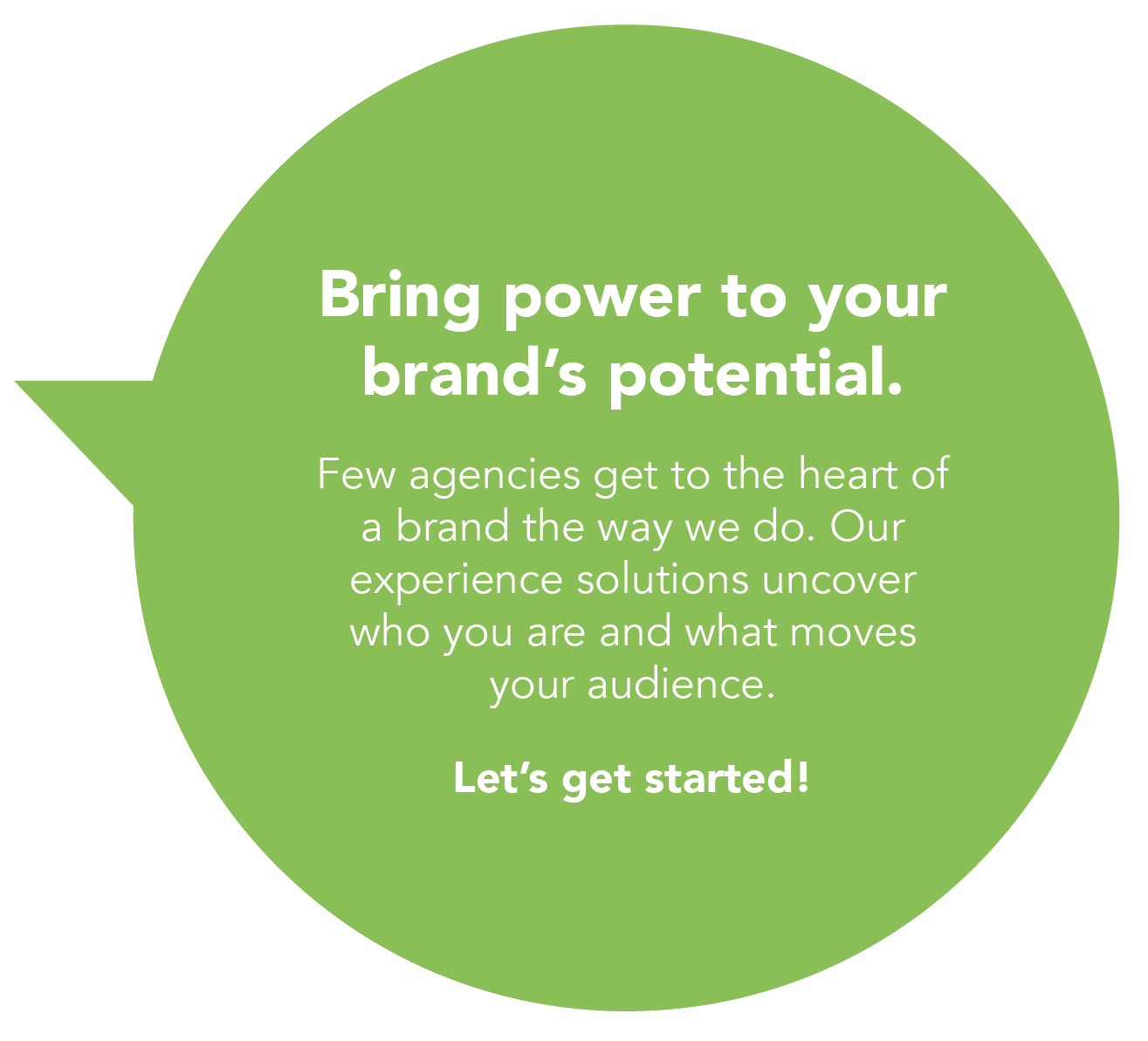 Bring power to your brand’s potential.

Few agencies get to the heart of a brand the way we do. Our experience solutions uncover who you are and what moves your audience.

Let’s get started!